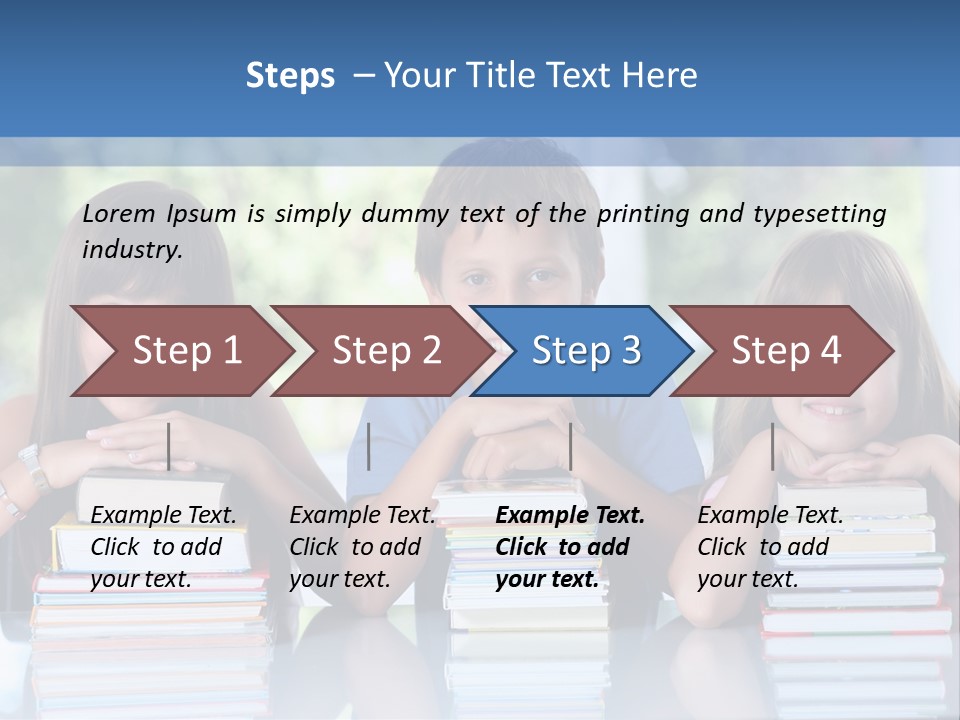 Steps – Your Title Text Here

Lorem Ipsum is simply dummy text of the printing and typesetting industry.

Step 1

Step 2

Step 3

Step 4

Example Text. Click to add your text.

Example Text. Click to add your text.

Example Text. Click to add your text.

Example Text. Click to add your text.